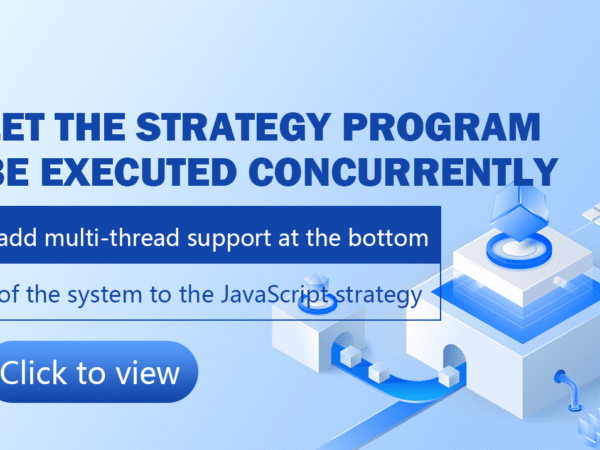 LET THE STRATEGY PROGRAM BE EXECUTED CONCURRENTLY

add multi-thread support at the bottom

of the system to the JavaScript strategy

Click to view